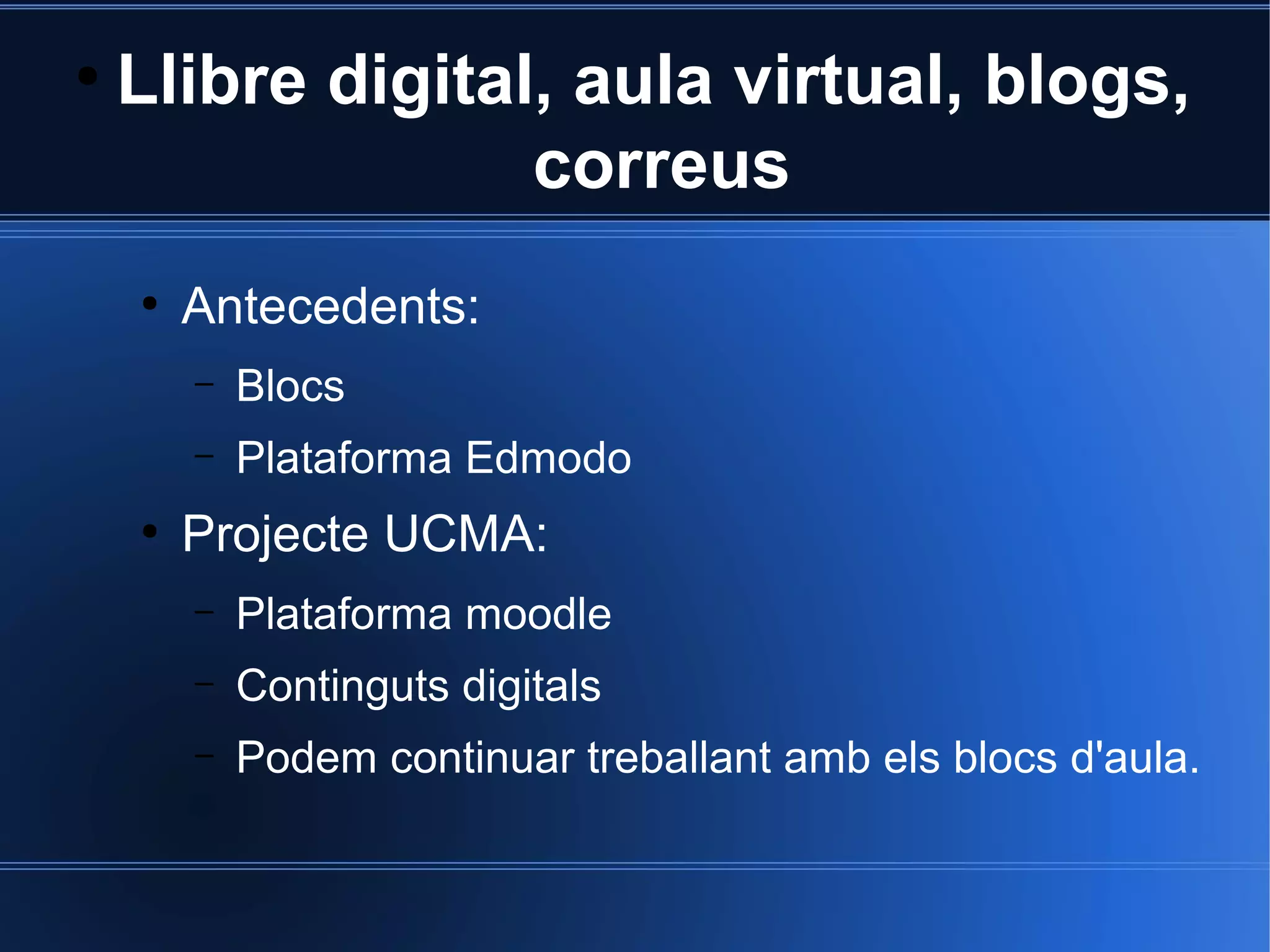 • Llibre digital, aula virtual, blogs, correus

• Antecedents:
– Blocs
– Plataforma Edmodo
• Projecte UCMA:
– Plataforma moodle
– Continguts digitals
– Podem continuar treballant amb els blocs d'aula.